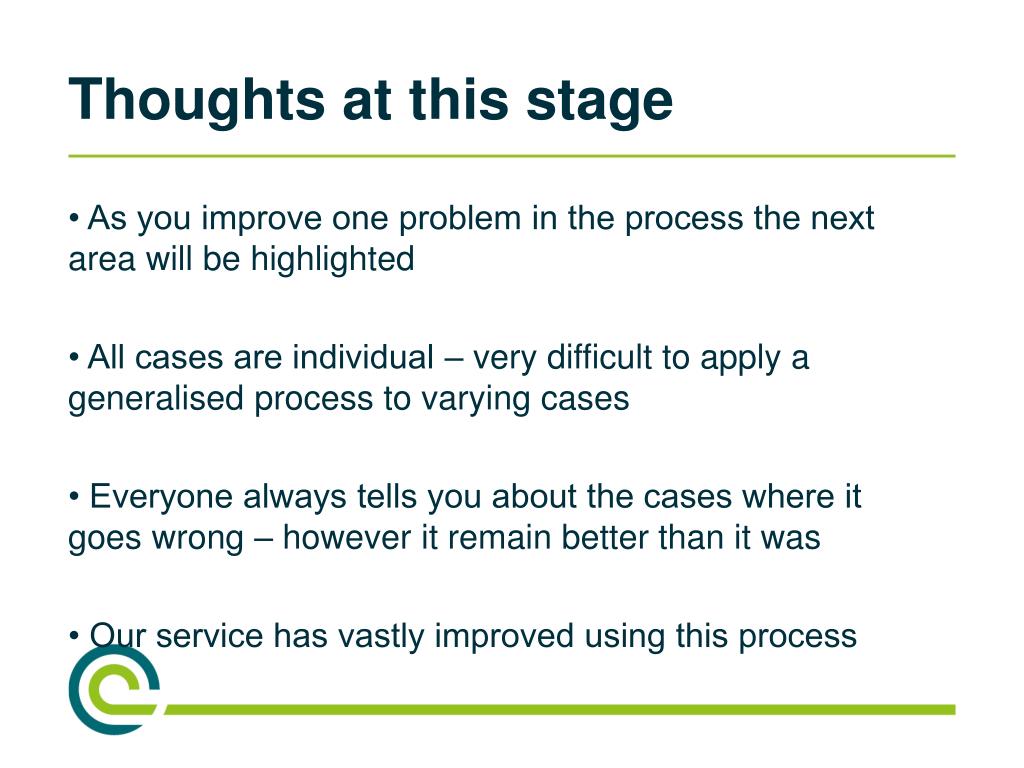 Thoughts at this stage

• As you improve one problem in the process the next area will be highlighted

• All cases are individual – very difficult to apply a generalised process to varying cases

• Everyone always tells you about the cases where it goes wrong – however it remain better than it was

• Our service has vastly improved using this process